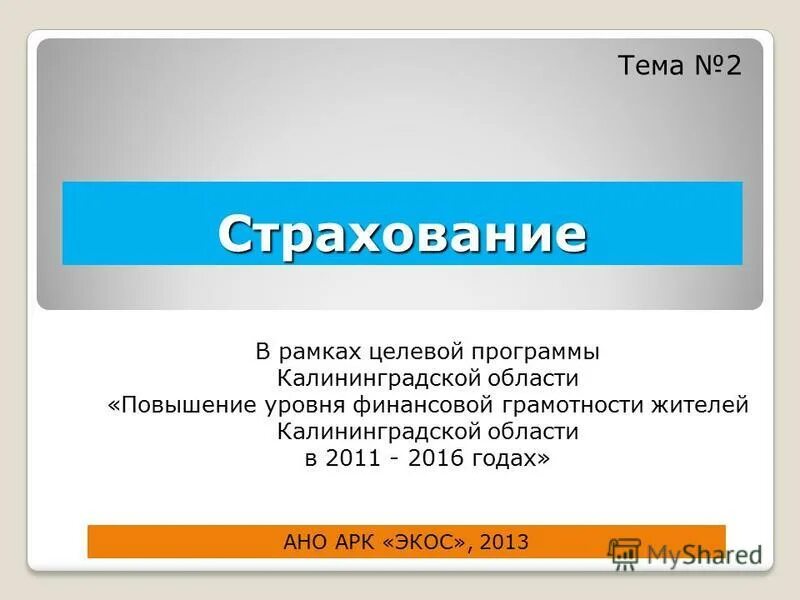 Тема №2

Страхование

В рамках целевой программы Калининградской области «Повышение уровня финансовой грамотности жителей Калининградской области в 2011 - 2016 годах»

АНО АРК «ЭКОС», 2013

MyShared